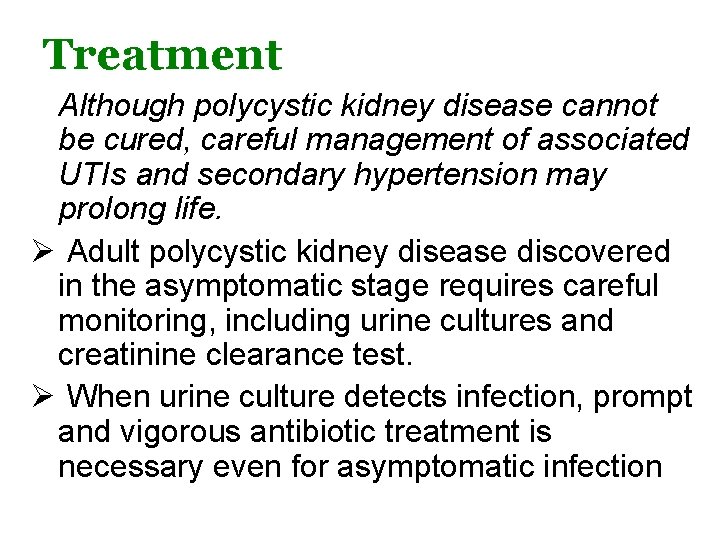 Treatment

Although polycystic kidney disease cannot be cured, careful management of associated UTIs and secondary hypertension may prolong life.

➢ Adult polycystic kidney disease discovered in the asymptomatic stage requires careful monitoring, including urine cultures and creatinine clearance test.

➢ When urine culture detects infection, prompt and vigorous antibiotic treatment is necessary even for asymptomatic infection